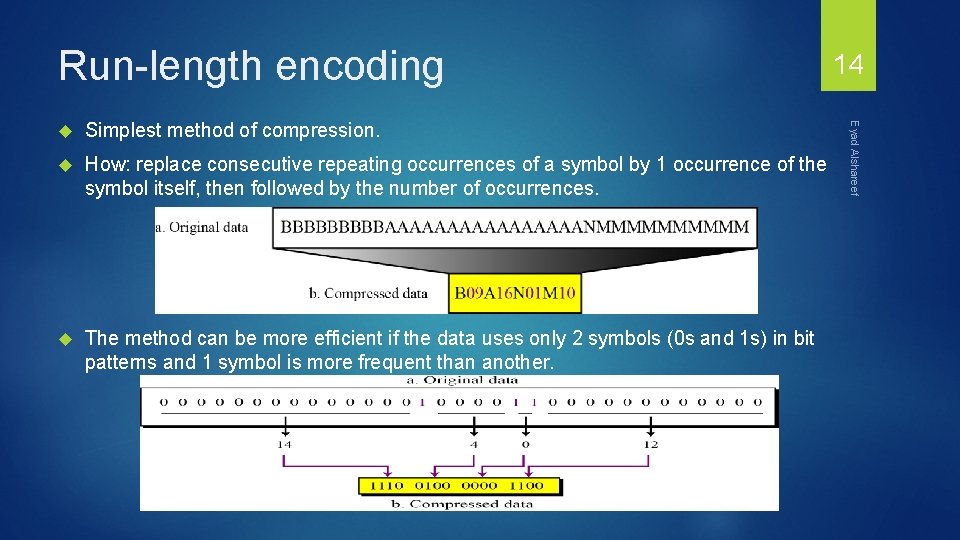 Run-length encoding

14

Eyad Alshareef

Simplest method of compression.

How: replace consecutive repeating occurrences of a symbol by 1 occurrence of the symbol itself, then followed by the number of occurrences.

a. Original data BBBBBBBBBAAAAAAAAAAAAAAAANMMMMMMMMMM

b. Compressed data B09A16N01M10

The method can be more efficient if the data uses only 2 symbols (0s and 1s) in bit patterns and 1 symbol is more frequent than another.

a. Original data

0 0 0 0 0 0 0 0 0 0 0 0 0 0 1 0 0 0 0 1 1 0 0 0 0 0 0 0 0 0 0 0 0

14 4 0 12

1110 0100 0000 1100

b. Compressed data